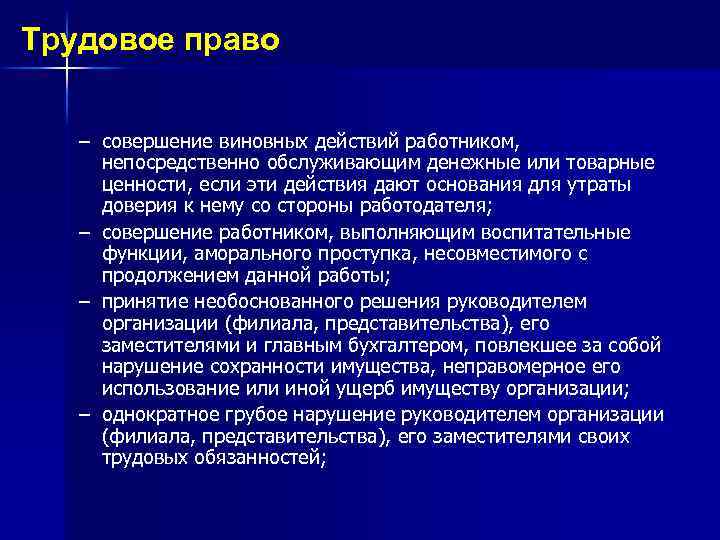 Трудовое право

– совершение виновных действий работником, непосредственно обслуживающим денежные или товарные ценности, если эти действия дают основания для утраты доверия к нему со стороны работодателя;

– совершение работником, выполняющим воспитательные функции, аморального проступка, несовместимого с продолжением данной работы;

– принятие необоснованного решения руководителем организации (филиала, представительства), его заместителями и главным бухгалтером, повлекшее за собой нарушение сохранности имущества, неправомерное его использование или иной ущерб имуществу организации;

– однократное грубое нарушение руководителем организации (филиала, представительства), его заместителями своих трудовых обязанностей;